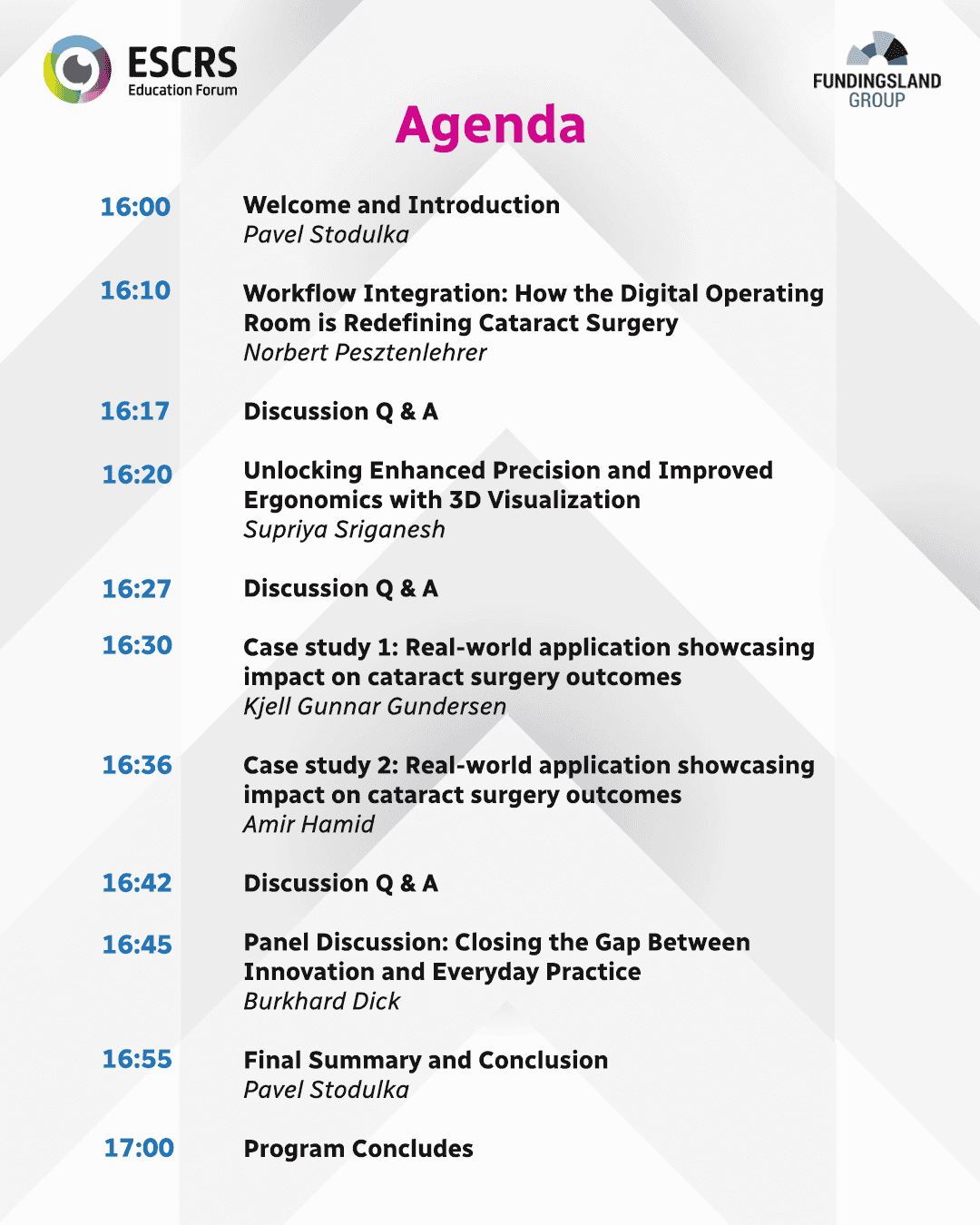 ESCRS
Education Forum

FUNDINGSLAND
GROUP

Agenda

16:00 Welcome and Introduction
Pavel Stodulka

16:10 Workflow Integration: How the Digital Operating Room is Redefining Cataract Surgery
Norbert Pesztenlehrer

16:17 Discussion Q & A

16:20 Unlocking Enhanced Precision and Improved Ergonomics with 3D Visualization
Supriya Sriganesh

16:27 Discussion Q & A

16:30 Case study 1: Real-world application showcasing impact on cataract surgery outcomes
Kjell Gunnar Gundersen

16:36 Case study 2: Real-world application showcasing impact on cataract surgery outcomes
Amir Hamid

16:42 Discussion Q & A

16:45 Panel Discussion: Closing the Gap Between Innovation and Everyday Practice
Burkhard Dick

16:55 Final Summary and Conclusion
Pavel Stodulka

17:00 Program Concludes